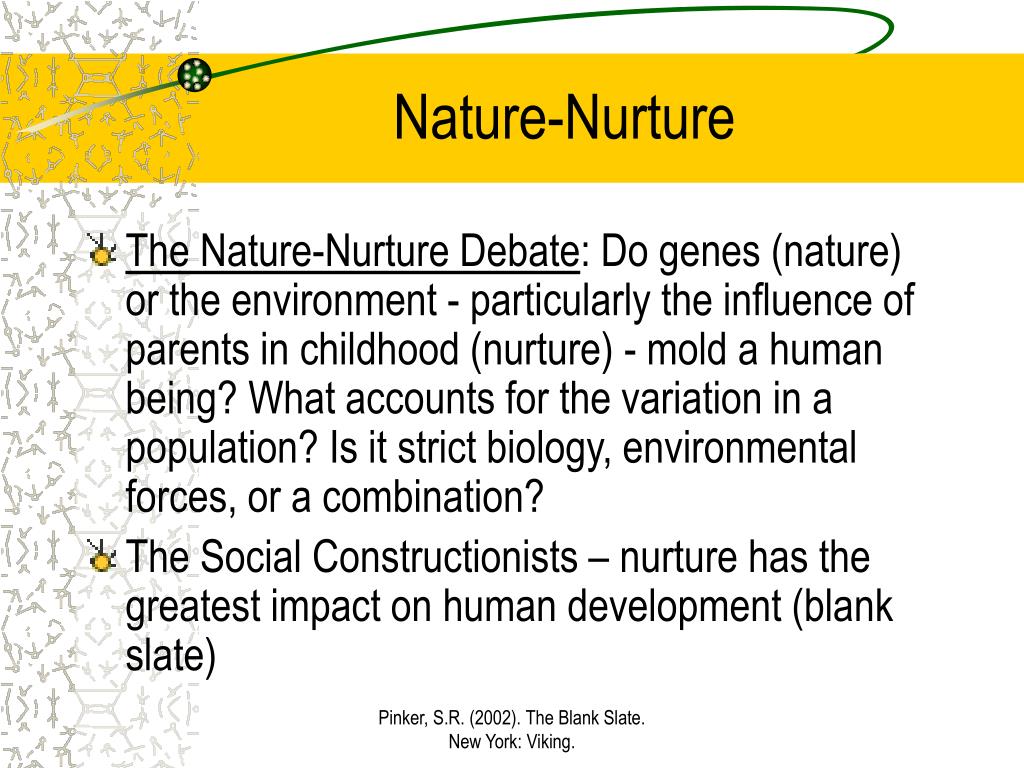 Nature-Nurture

The Nature-Nurture Debate: Do genes (nature) or the environment - particularly the influence of parents in childhood (nurture) - mold a human being? What accounts for the variation in a population? Is it strict biology, environmental forces, or a combination?

The Social Constructionists – nurture has the greatest impact on human development (blank slate)

Pinker, S.R. (2002). The Blank Slate. New York: Viking.